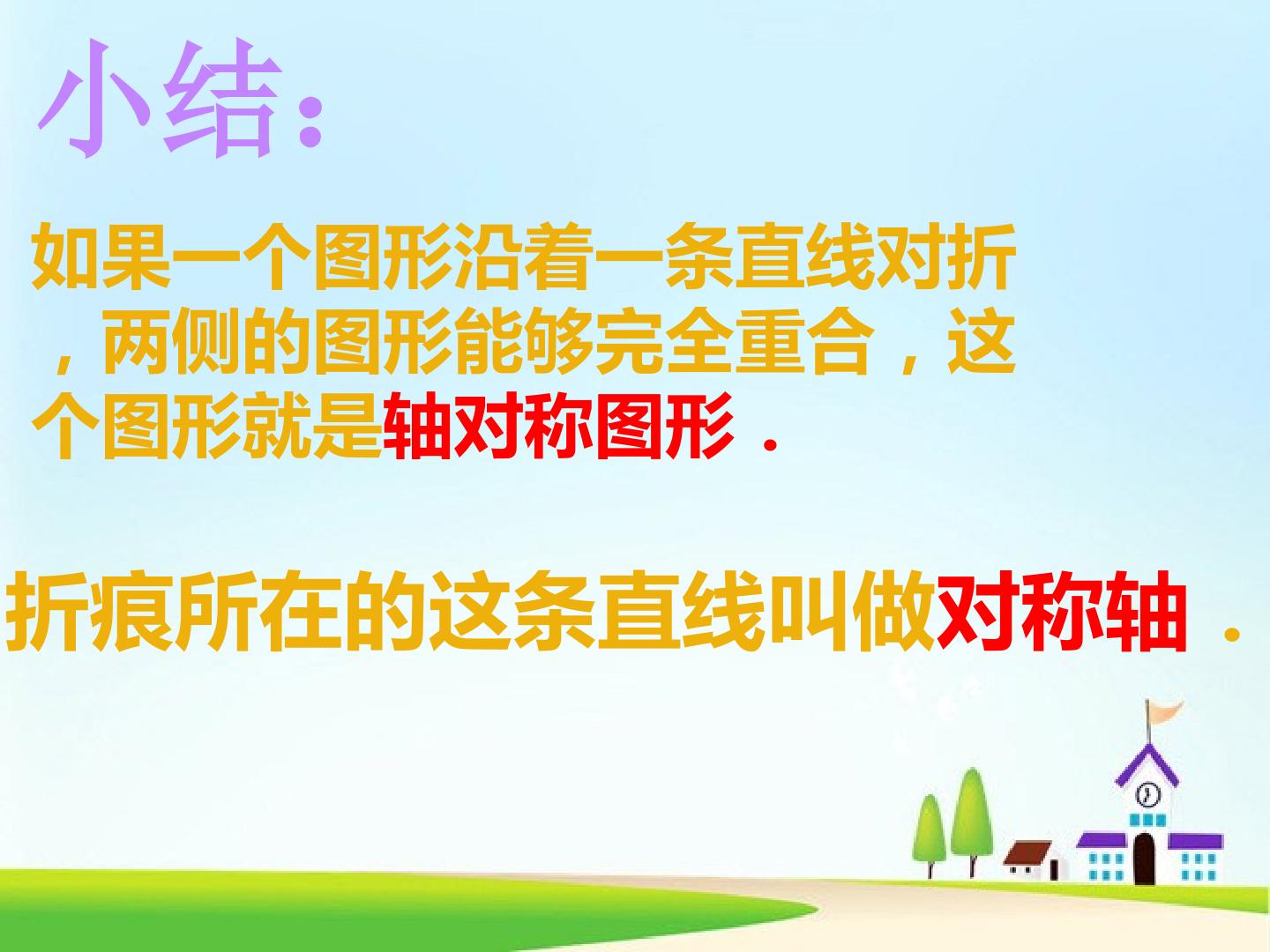 小结:

如果一个图形沿着一条直线对折，两侧的图形能够完全重合，这个图形就是轴对称图形．

折痕所在的这条直线叫做对称轴．